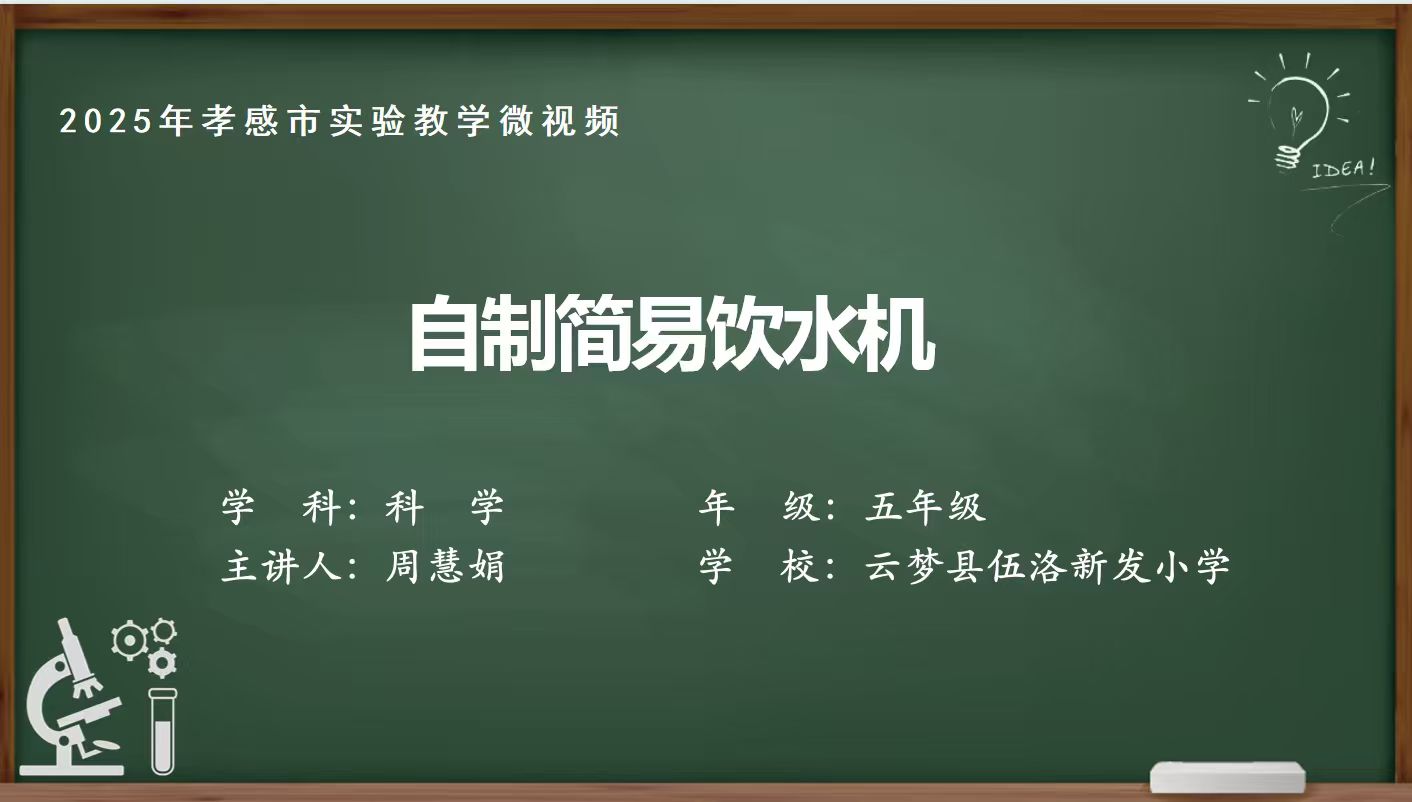 2025年孝感市实验教学微视频

IDEA!

自制简易饮水机

学　科：科　学　　年　级：五年级
主讲人：周慧娟　　学　校：云梦县伍洛新发小学